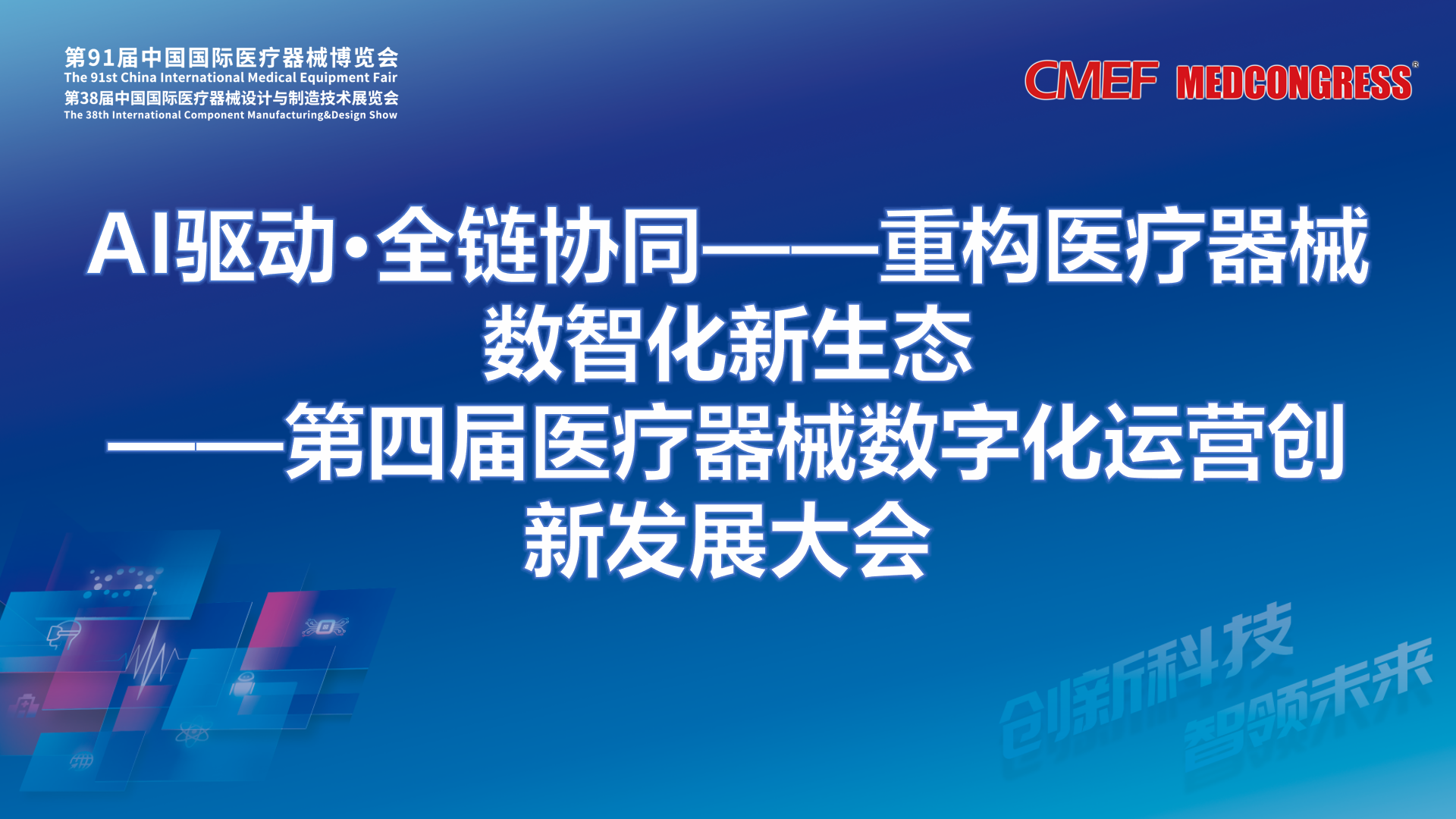 第91届中国国际医疗器械博览会
The 91st China International Medical Equipment Fair
第38届中国国际医疗器械设计与制造技术展览会
The 38th International Component Manufacturing&Design Show

CMEF MEDCONGRESS®

AI驱动·全链协同——重构医疗器械数智化新生态
——第四届医疗器械数字化运营创新发展大会

创新科技
智领未来